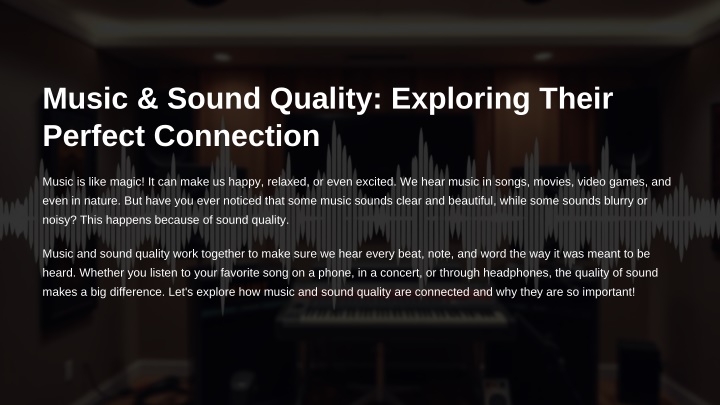 Music & Sound Quality: Exploring Their Perfect Connection

Music is like magic! It can make us happy, relaxed, or even excited. We hear music in songs, movies, video games, and even in nature. But have you ever noticed that some music sounds clear and beautiful, while some sounds blurry or noisy? This happens because of sound quality.

Music and sound quality work together to make sure we hear every beat, note, and word the way it was meant to be heard. Whether you listen to your favorite song on a phone, in a concert, or through headphones, the quality of sound makes a big difference. Let's explore how music and sound quality are connected and why they are so important!